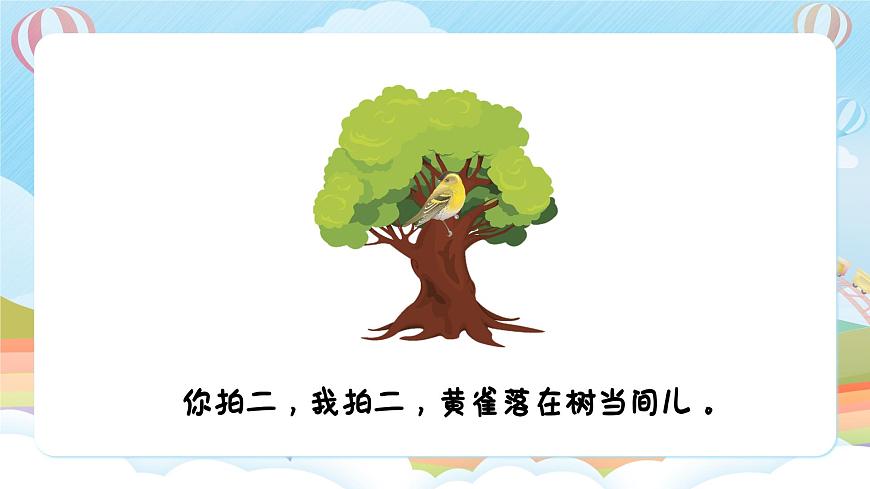 你拍二，我拍二，黄雀落在树当间儿。